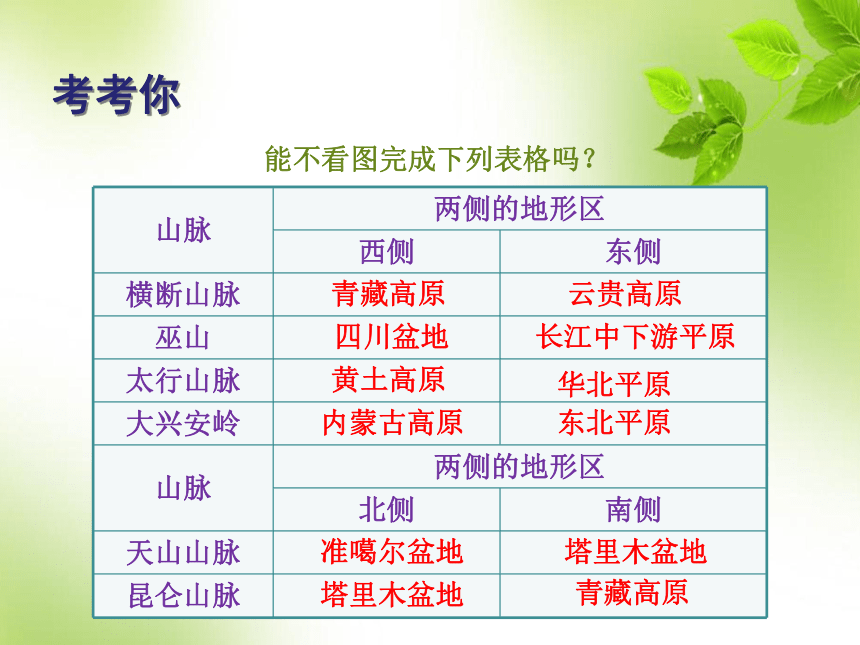 考考你

能不看图完成下列表格吗？

| 山脉 | 两侧的地形区 | |
|---|---|---|
| | 西侧 | 东侧 |
| 横断山脉 | 青藏高原 | 云贵高原 |
| 巫山 | 四川盆地 | 长江中下游平原 |
| 太行山脉 | 黄土高原 | 华北平原 |
| 大兴安岭 | 内蒙古高原 | 东北平原 |
| 山脉 | 两侧的地形区 | |
| | 北侧 | 南侧 |
| 天山山脉 | 准噶尔盆地 | 塔里木盆地 |
| 昆仑山脉 | 塔里木盆地 | 青藏高原 |